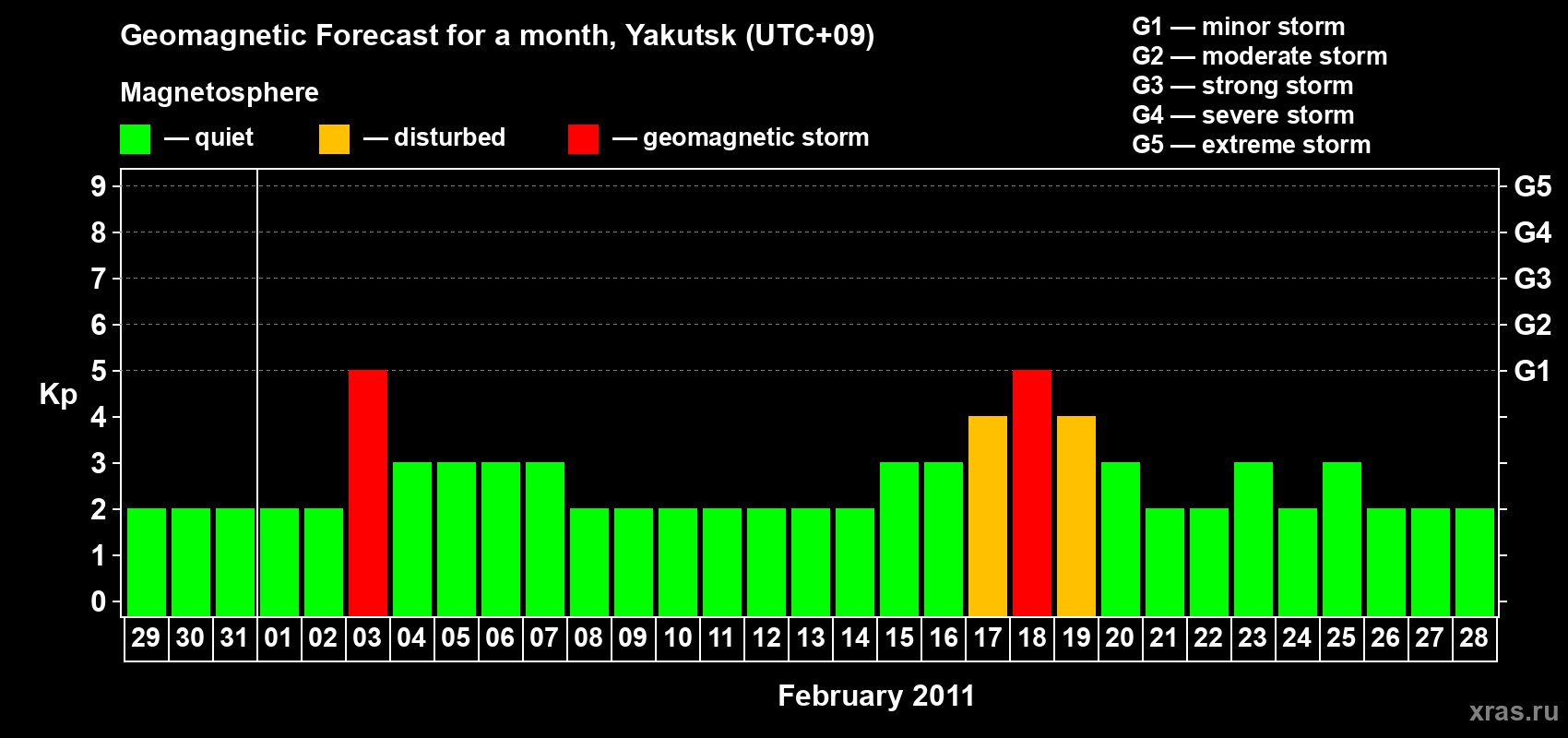 Geomagnetic Forecast for a month, Yakutsk (UTC+09)

Magnetosphere

— quiet — disturbed — geomagnetic storm

G1 — minor storm
G2 — moderate storm
G3 — strong storm
G4 — severe storm
G5 — extreme storm

Kp

9 8 7 6 5 4 3 2 1 0

G5 G4 G3 G2 G1

29 30 31 01 02 03 04 05 06 07 08 09 10 11 12 13 14 15 16 17 18 19 20 21 22 23 24 25 26 27 28

February 2011

xras.ru